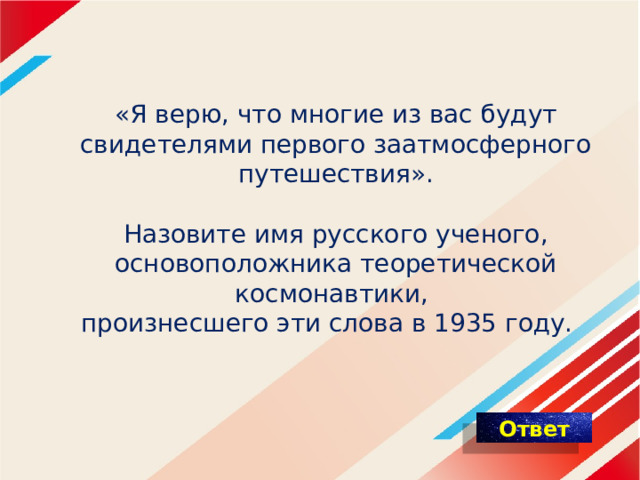 «Я верю, что многие из вас будут свидетелями первого заатмосферного путешествия».

Назовите имя русского ученого, основоположника теоретической космонавтики, произнесшего эти слова в 1935 году.

Ответ